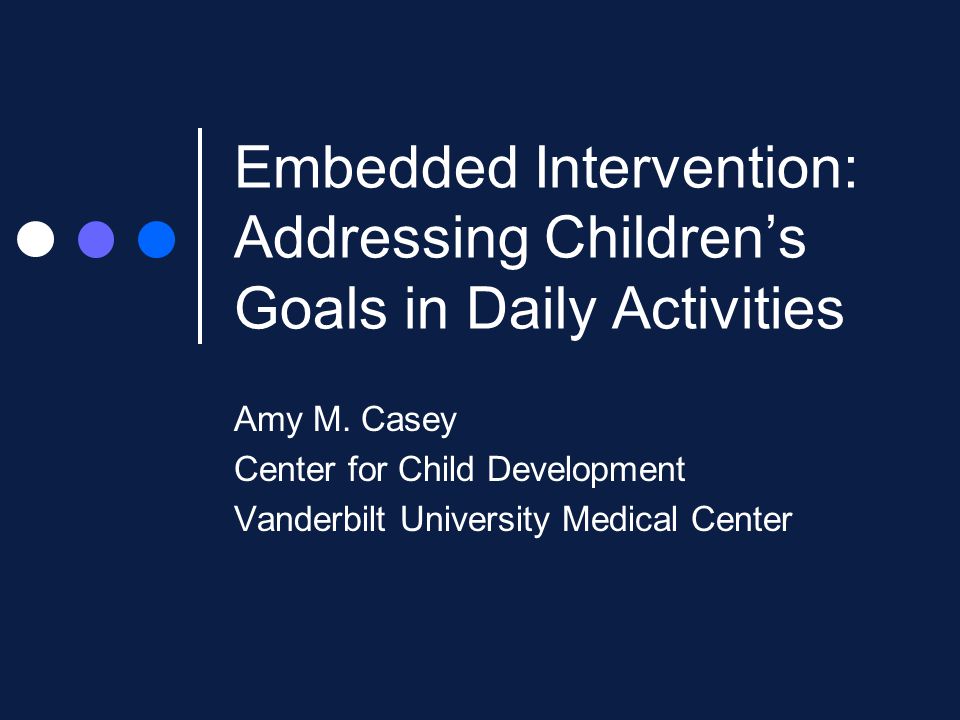 Embedded Intervention: Addressing Children’s Goals in Daily Activities

Amy M. Casey
Center for Child Development
Vanderbilt University Medical Center